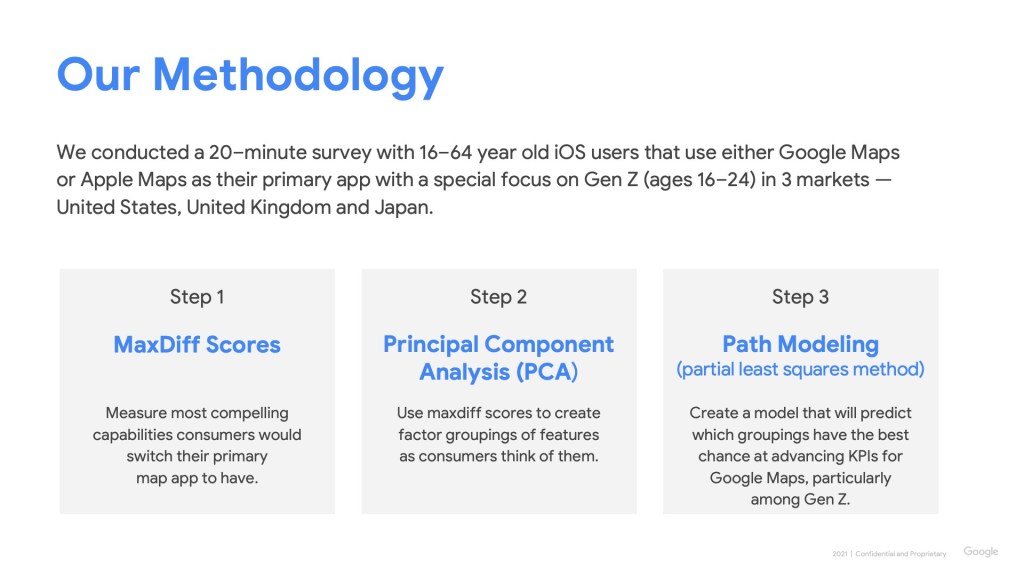 Our Methodology

We conducted a 20–minute survey with 16–64 year old iOS users that use either Google Maps or Apple Maps as their primary app with a special focus on Gen Z (ages 16–24) in 3 markets — United States, United Kingdom and Japan.

Step 1

MaxDiff Scores

Measure most compelling capabilities consumers would switch their primary map app to have.

Step 2

Principal Component Analysis (PCA)

Use maxdiff scores to create factor groupings of features as consumers think of them.

Step 3

Path Modeling
(partial least squares method)

Create a model that will predict which groupings have the best chance at advancing KPIs for Google Maps, particularly among Gen Z.

2021 | Confidential and Proprietary Google